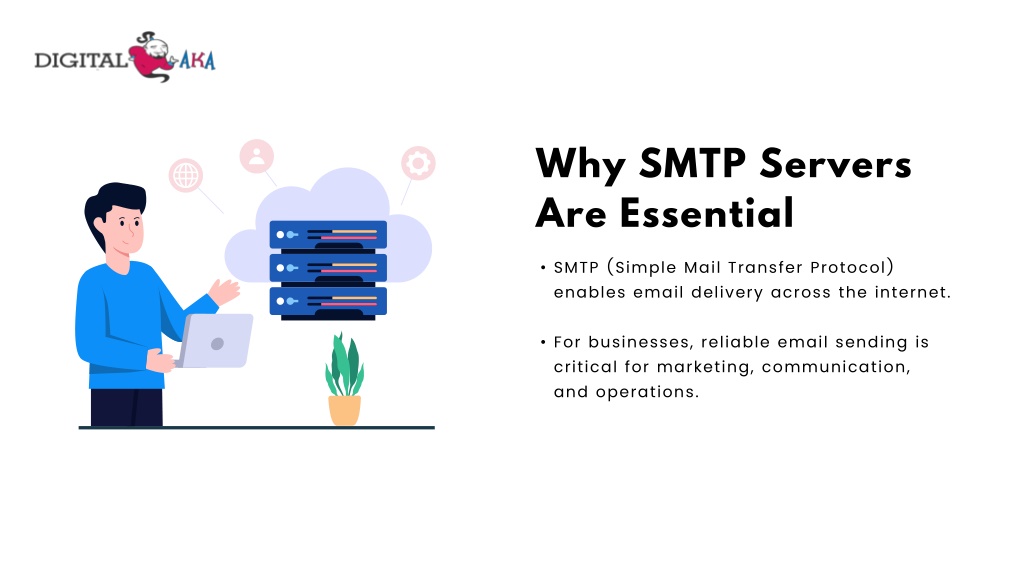 DIGITAL AKA

Why SMTP Servers Are Essential

• SMTP (Simple Mail Transfer Protocol) enables email delivery across the internet.

• For businesses, reliable email sending is critical for marketing, communication, and operations.